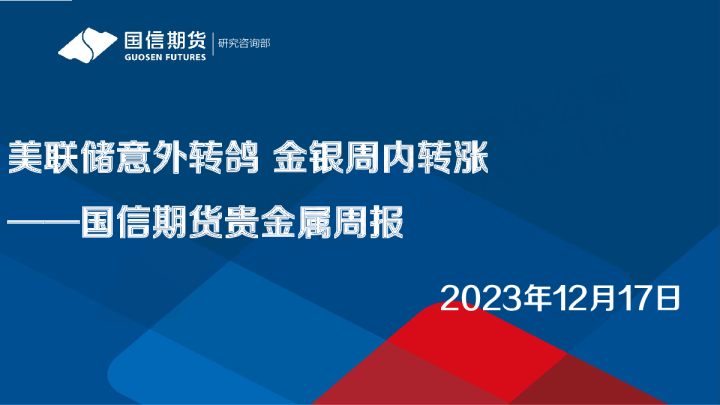 国信期货
GUOSEN FUTURES
研究咨询部

美联储意外转鸽 金银周内转涨

——国信期货贵金属周报

2023年12月17日